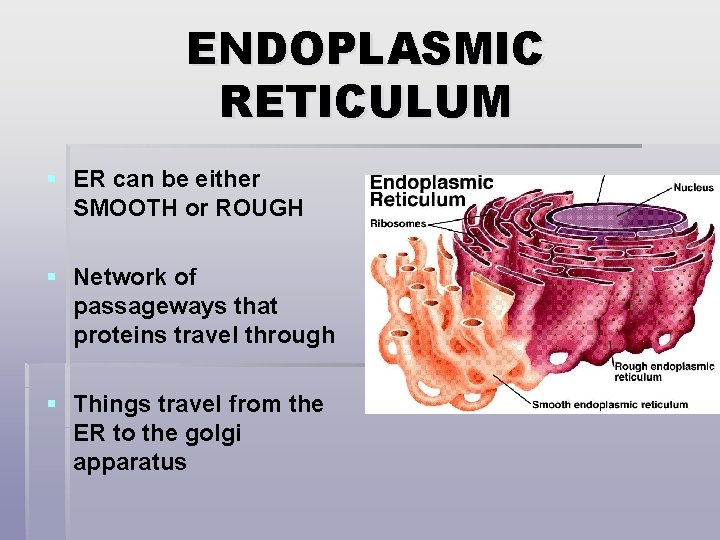 ENDOPLASMIC RETICULUM

ER can be either SMOOTH or ROUGH

Network of passageways that proteins travel through

Things travel from the ER to the golgi apparatus

Endoplasmic Reticulum

Nucleus

Ribosomes

Rough endoplasmic reticulum

Smooth endoplasmic reticulum